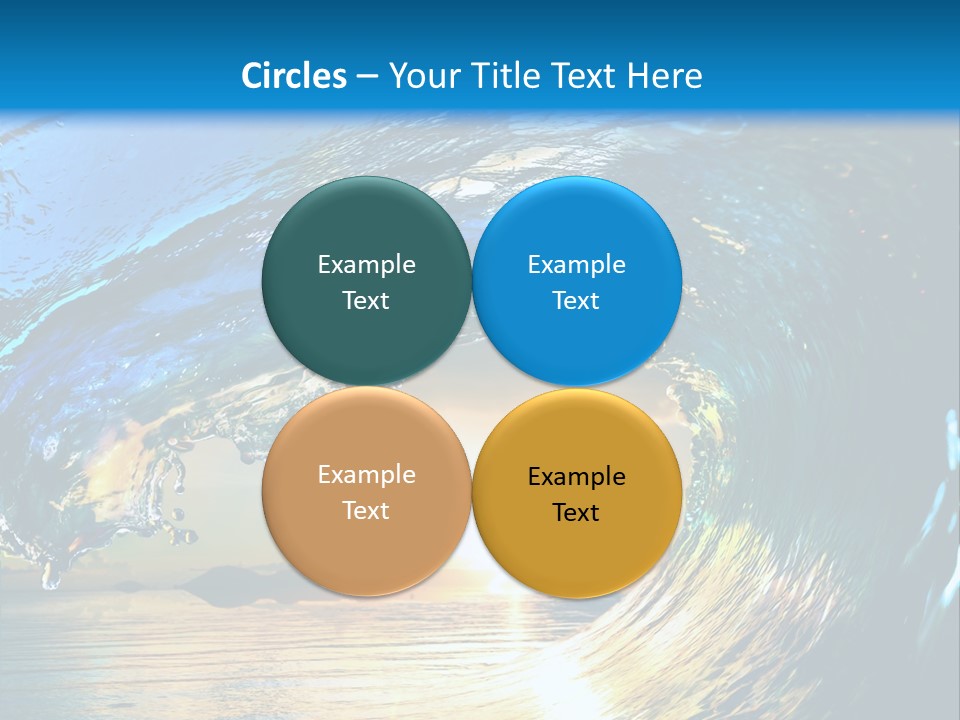 Circles – Your Title Text Here

Example Text

Example Text

Example Text

Example Text